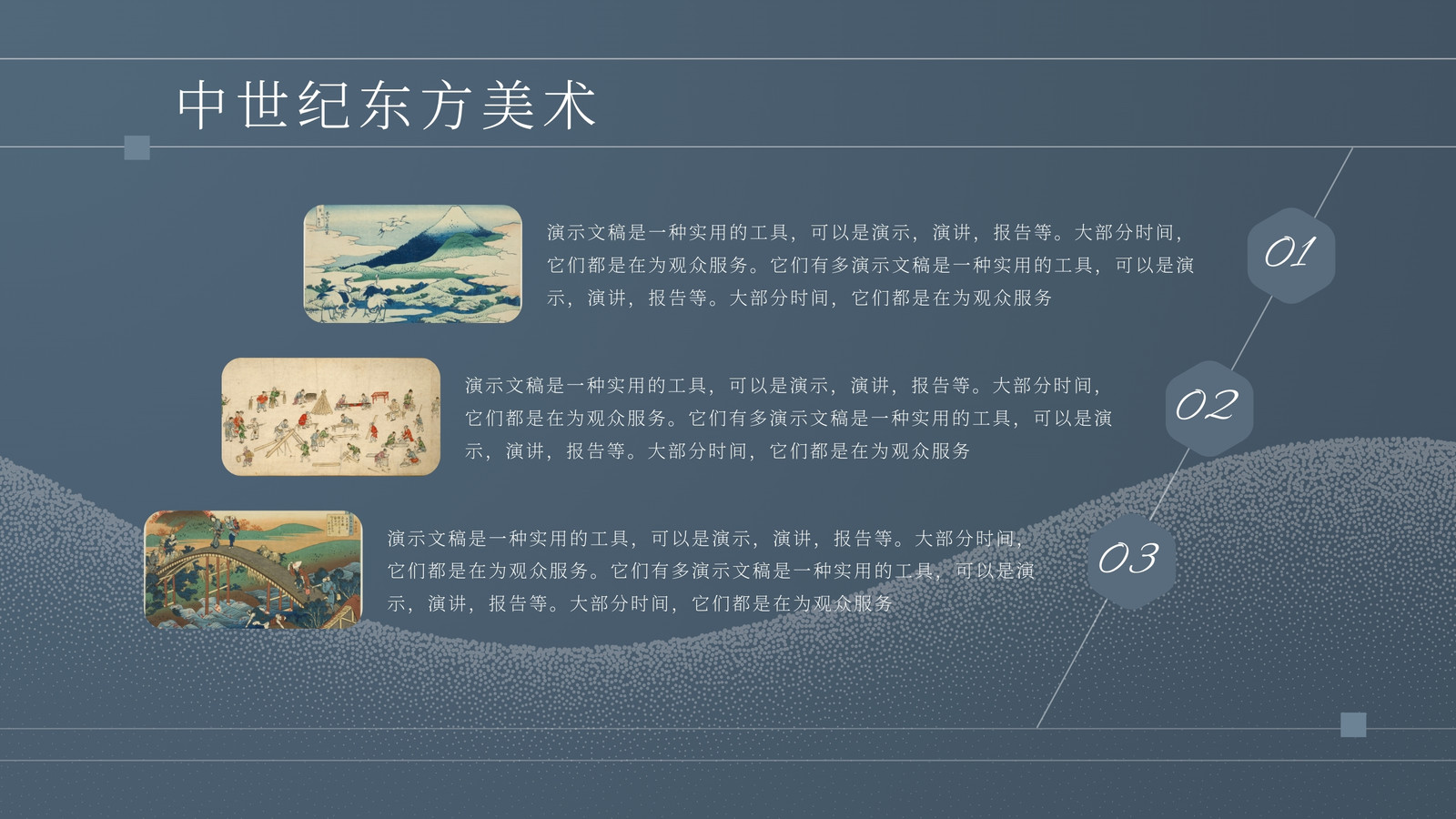 中世纪东方美术

演示文稿是一种实用的工具，可以是演示，演讲，报告等。大部分时间，它们都是在为观众服务。它们有多演示文稿是一种实用的工具，可以是演示，演讲，报告等。大部分时间，它们都是在为观众服务

01

演示文稿是一种实用的工具，可以是演示，演讲，报告等。大部分时间，它们都是在为观众服务。它们有多演示文稿是一种实用的工具，可以是演示，演讲，报告等。大部分时间，它们都是在为观众服务

02

演示文稿是一种实用的工具，可以是演示，演讲，报告等。大部分时间，它们都是在为观众服务。它们有多演示文稿是一种实用的工具，可以是演示，演讲，报告等。大部分时间，它们都是在为观众服务

03